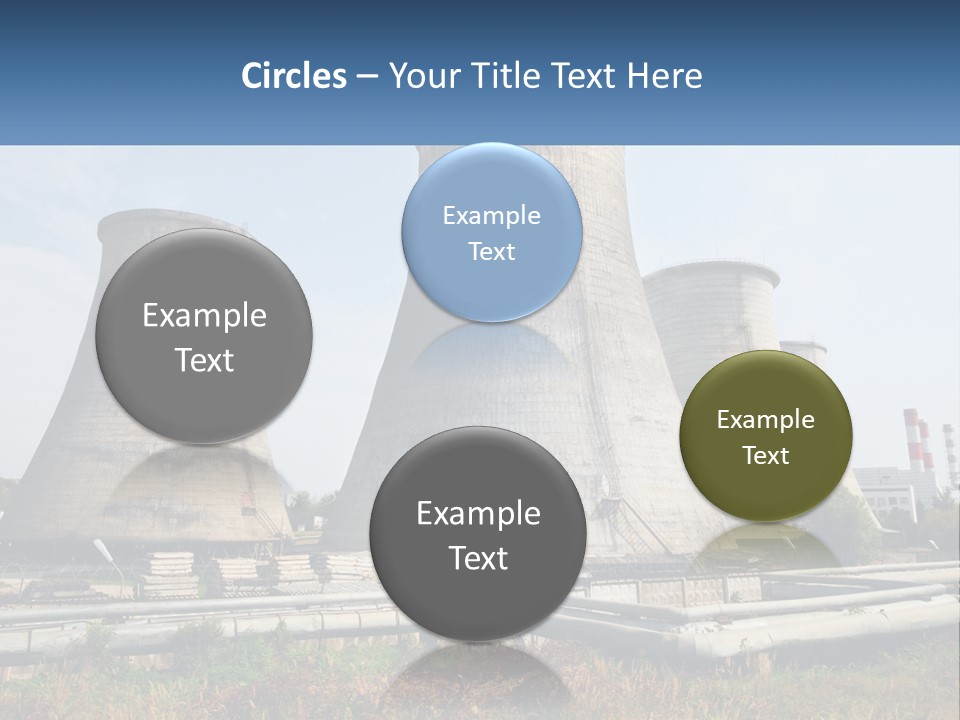 Circles – Your Title Text Here

Example Text

Example Text

Example Text

Example Text